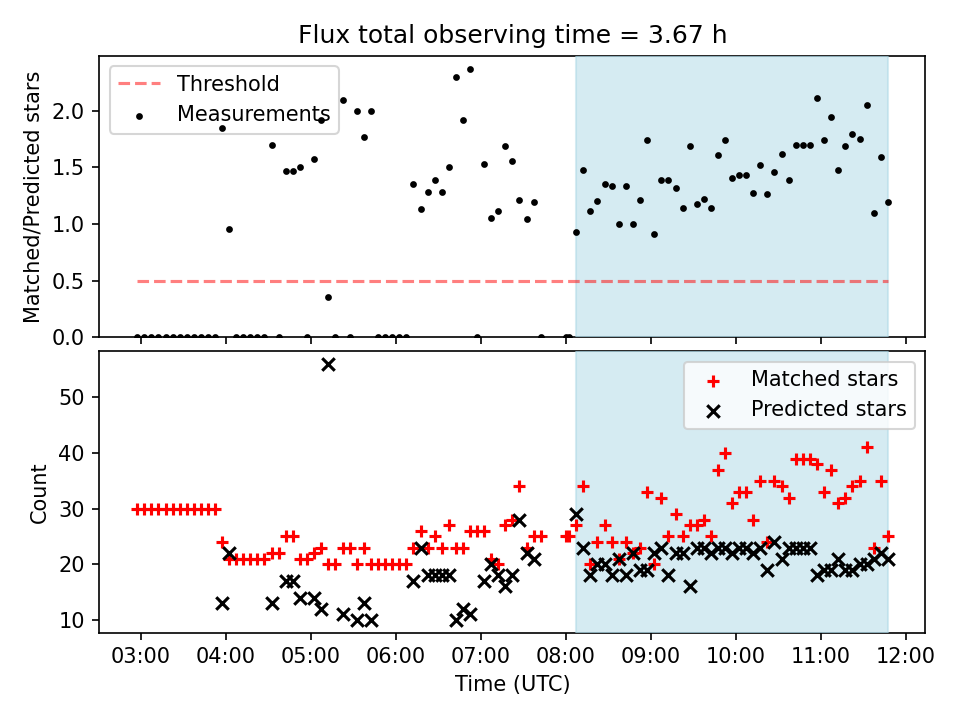 Flux total observing time = 3.67 h

Threshold
Measurements

Matched/Predicted stars

2.0
1.5
1.0
0.5
0.0

Matched stars
Predicted stars

Count

50
40
30
20
10

03:00 04:00 05:00 06:00 07:00 08:00 09:00 10:00 11:00 12:00
Time (UTC)